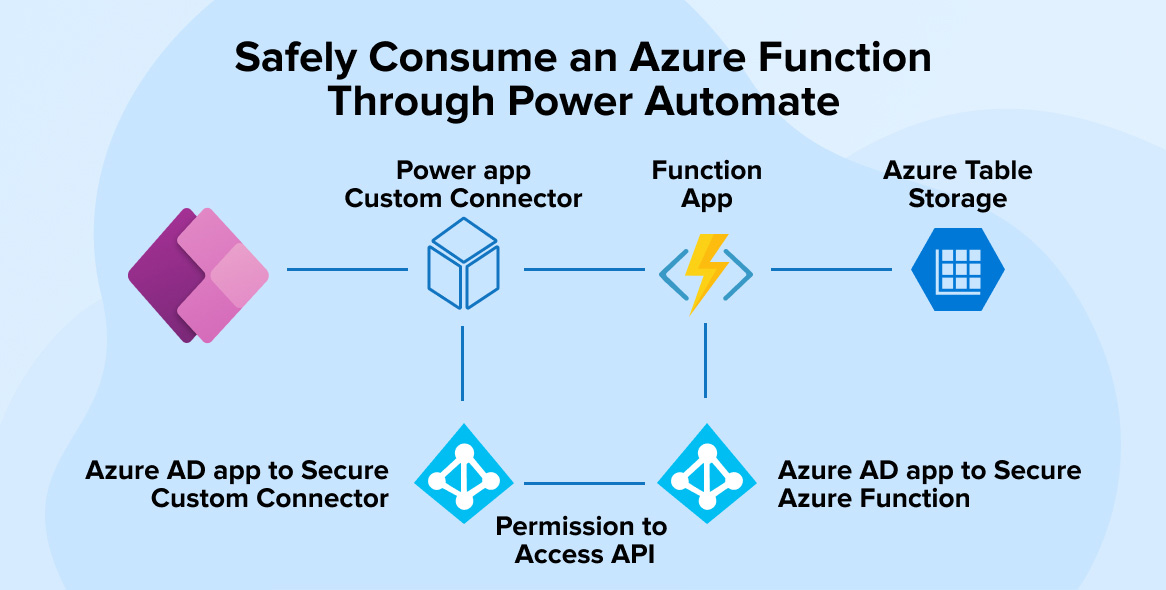 Safely Consume an Azure Function Through Power Automate

Power app Custom Connector

Function App

Azure Table Storage

Azure AD app to Secure Custom Connector

Permission to Access API

Azure AD app to Secure Azure Function